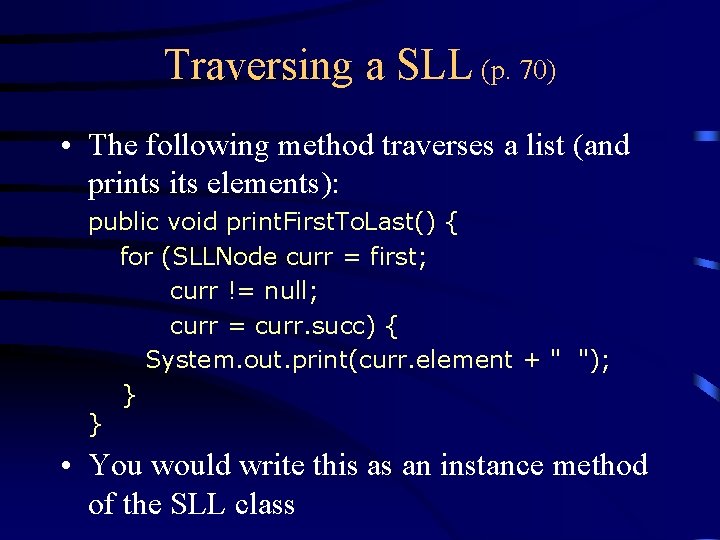 Traversing a SLL (p. 70)

• The following method traverses a list (and prints its elements):

public void printFirstToLast() {
    for (SLLNode curr = first;
            curr != null;
            curr = curr.succ) {
        System.out.print(curr.element + "  ");
    }
}

• You would write this as an instance method of the SLL class